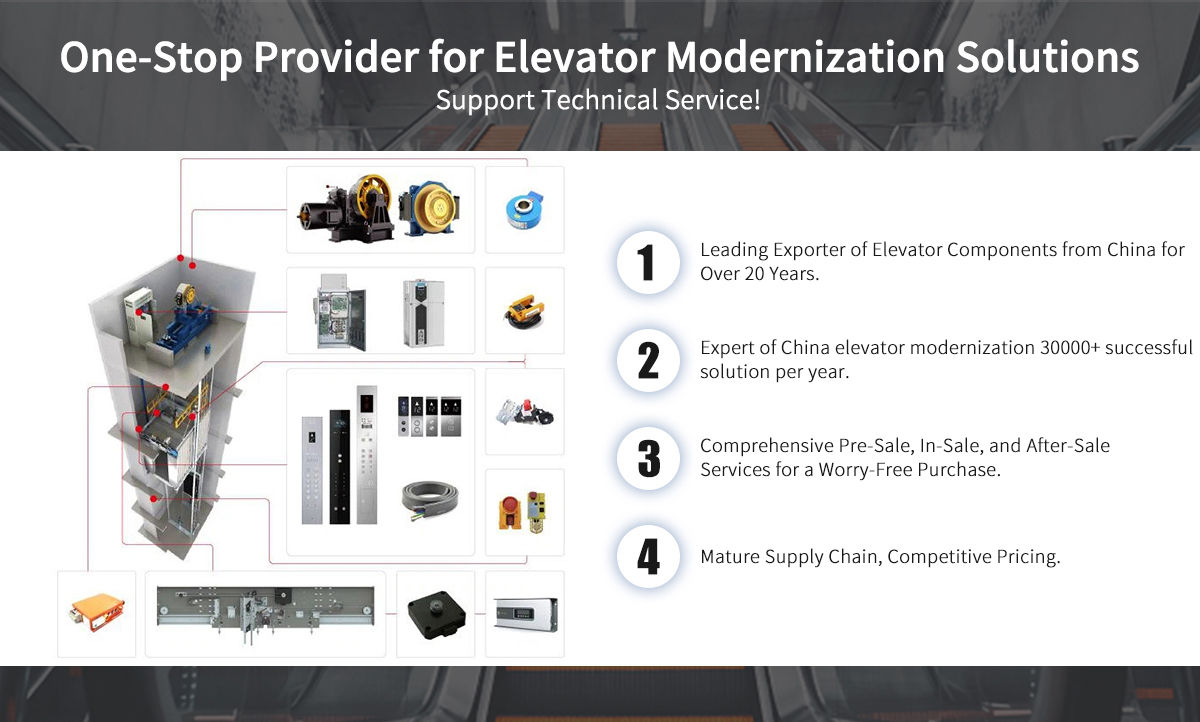 One-Stop Provider for Elevator Modernization Solutions
Support Technical Service!

1 Leading Exporter of Elevator Components from China for Over 20 Years.

2 Expert of China elevator modernization 30000+ successful solution per year.

3 Comprehensive Pre-Sale, In-Sale, and After-Sale Services for a Worry-Free Purchase.

4 Mature Supply Chain, Competitive Pricing.